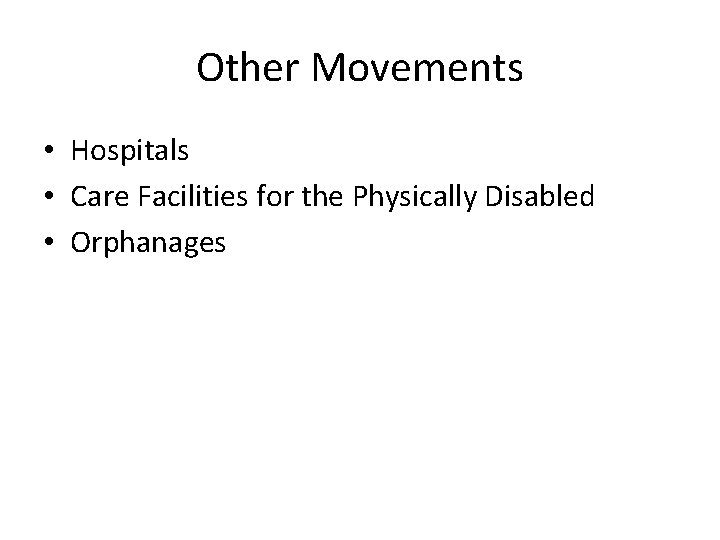 Other Movements

• Hospitals
• Care Facilities for the Physically Disabled
• Orphanages